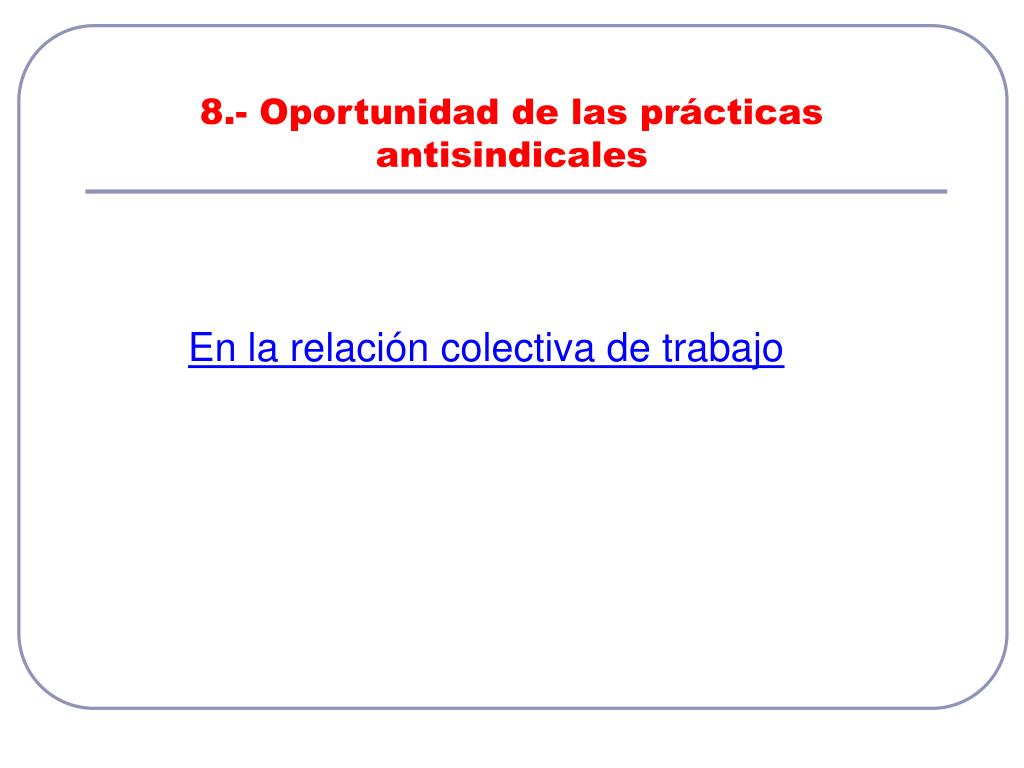 8.- Oportunidad de las prácticas antisindicales

En la relación colectiva de trabajo